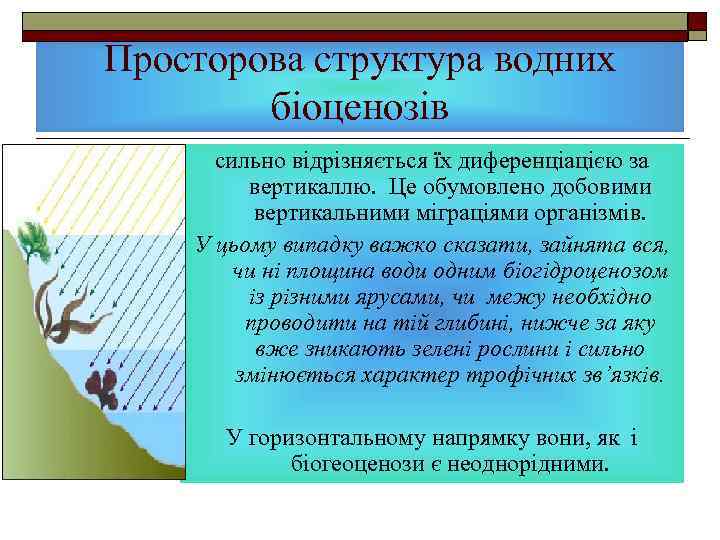 Просторова структура водних біоценозів

сильно відрізняється їх диференціацією за вертикаллю. Це обумовлено добовими вертикальними міграціями організмів.

У цьому випадку важко сказати, зайнята вся, чи ні площина води одним біогідроценозом із різними ярусами, чи межу необхідно проводити на тій глибині, нижче за яку вже зникають зелені рослини і сильно змінюється характер трофічних зв'язків.

У горизонтальному напрямку вони, як і біогеоценози є неоднорідними.